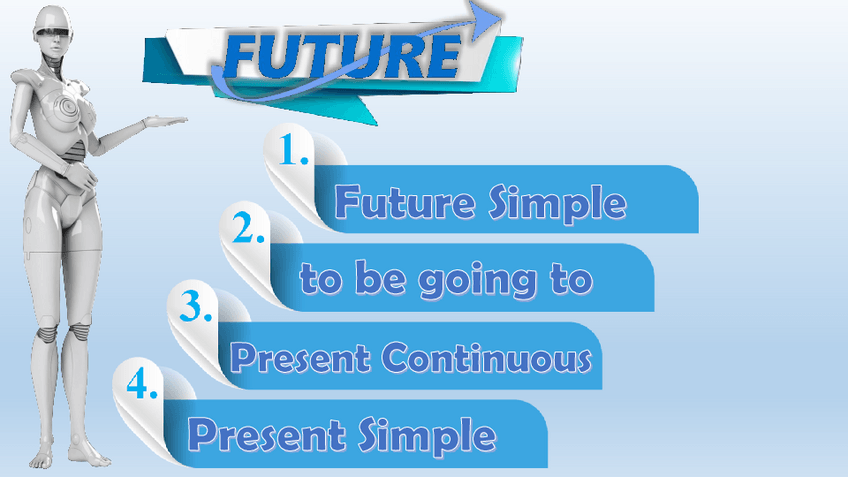 FUTURE

1. Future Simple

2. to be going to

3. Present Continuous

4. Present Simple